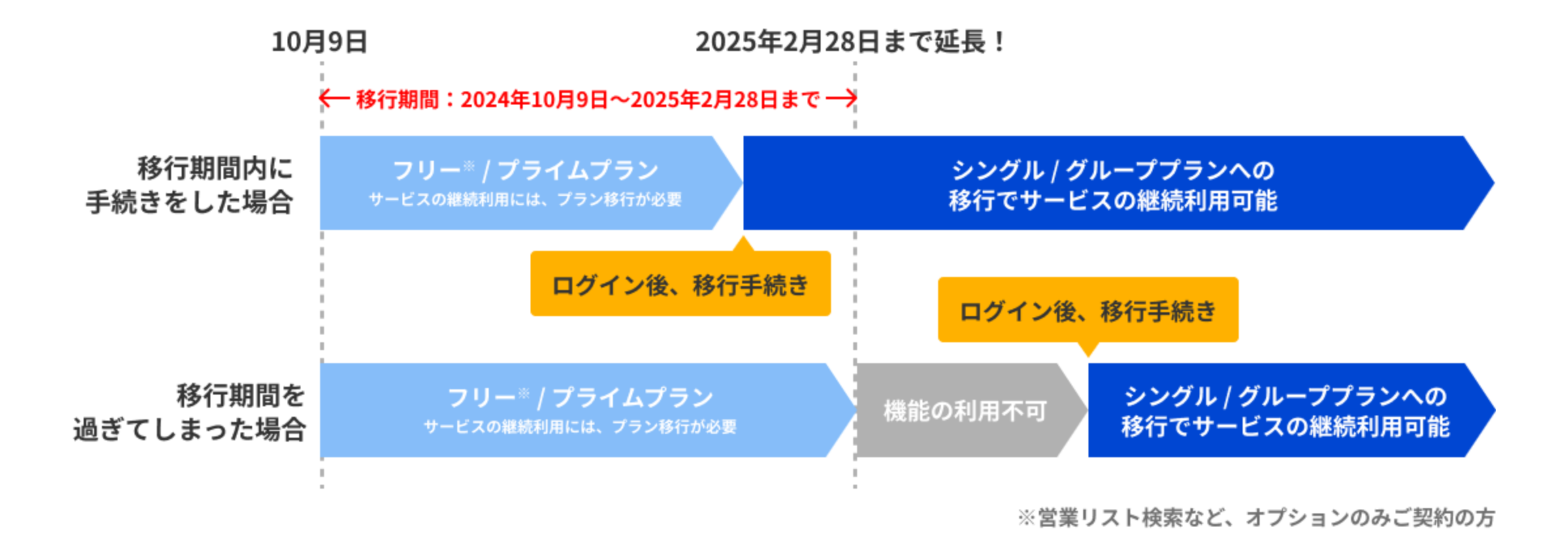 10月9日

2025年2月28日まで延長！

← 移行期間：2024年10月9日〜2025年2月28日まで →

移行期間内に手続きをした場合

フリー※ / プライムプラン
サービスの継続利用には、プラン移行が必要

シングル / グループプランへの移行でサービスの継続利用可能

ログイン後、移行手続き

ログイン後、移行手続き

移行期間を過ぎてしまった場合

フリー※ / プライムプラン
サービスの継続利用には、プラン移行が必要

機能の利用不可

シングル / グループプランへの移行でサービスの継続利用可能

※営業リスト検索など、オプションのみご契約の方